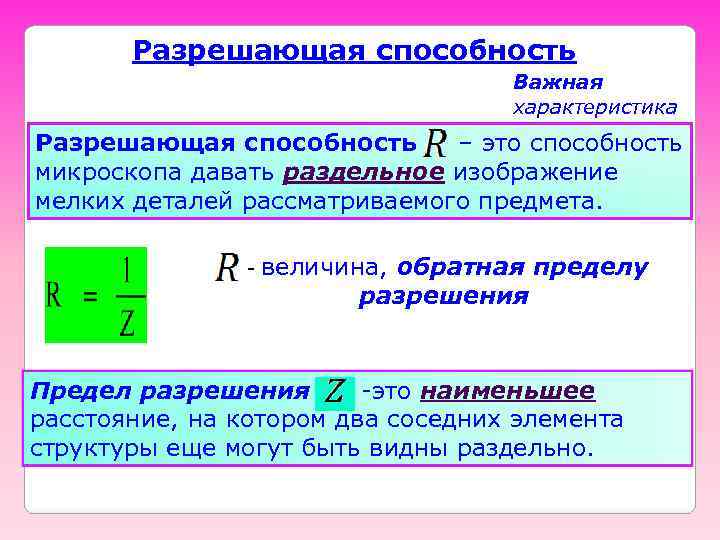 Разрешающая способность

Важная характеристика

Разрешающая способность $R$ – это способность микроскопа давать раздельное изображение мелких деталей рассматриваемого предмета.

$R = \frac{1}{Z}$

$R$ - величина, обратная пределу разрешения

Предел разрешения $Z$ -это наименьшее расстояние, на котором два соседних элемента структуры еще могут быть видны раздельно.